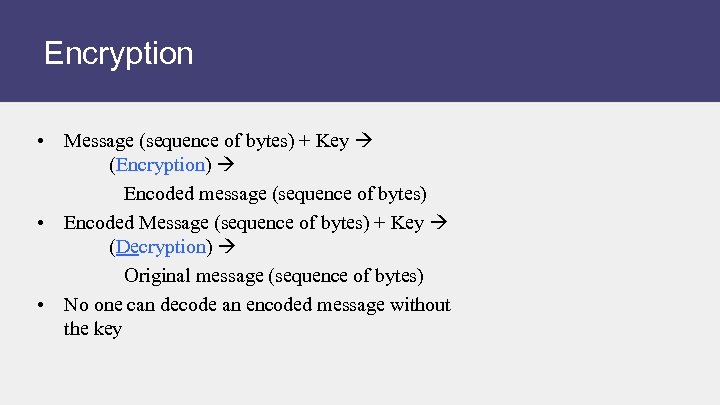 Encryption

• Message (sequence of bytes) + Key → (Encryption) → Encoded message (sequence of bytes)

• Encoded Message (sequence of bytes) + Key → (Decryption) → Original message (sequence of bytes)

• No one can decode an encoded message without the key